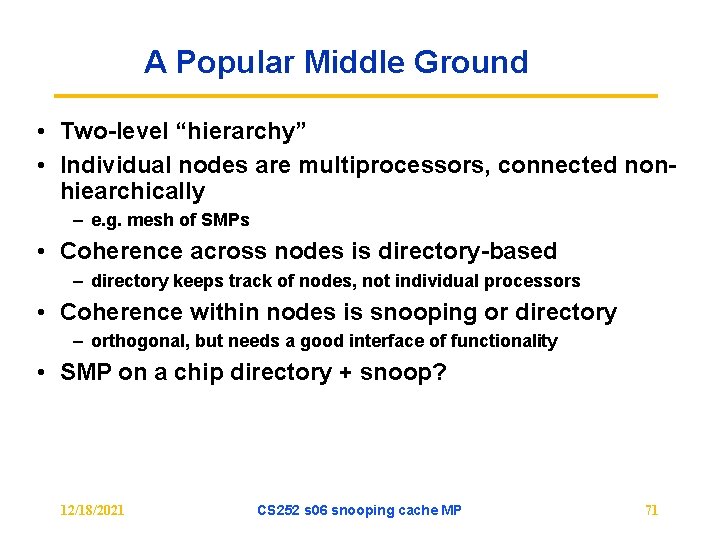 A Popular Middle Ground

• Two-level “hierarchy”

• Individual nodes are multiprocessors, connected non-hiearchically

– e.g. mesh of SMPs

• Coherence across nodes is directory-based

– directory keeps track of nodes, not individual processors

• Coherence within nodes is snooping or directory

– orthogonal, but needs a good interface of functionality

• SMP on a chip directory + snoop?

12/18/2021

CS252 s06 snooping cache MP

71